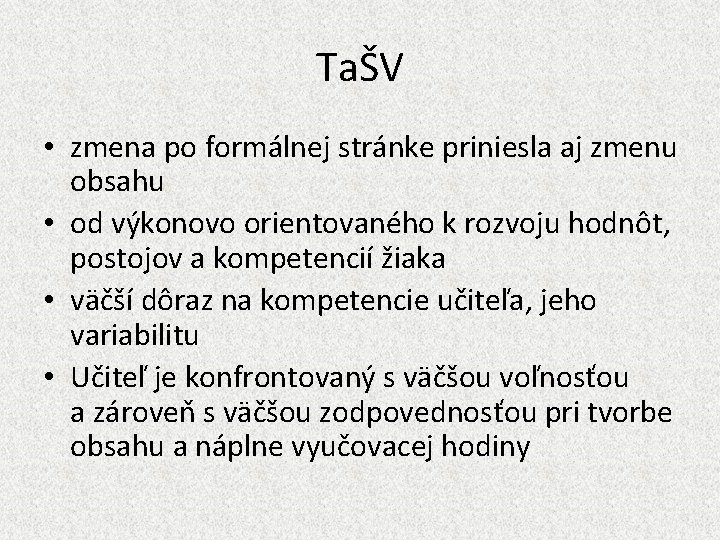 TaŠV

• zmena po formálnej stránke priniesla aj zmenu obsahu
• od výkonovo orientovaného k rozvoju hodnôt, postojov a kompetencií žiaka
• väčší dôraz na kompetencie učiteľa, jeho variabilitu
• Učiteľ je konfrontovaný s väčšou voľnosťou a zároveň s väčšou zodpovednosťou pri tvorbe obsahu a náplne vyučovacej hodiny